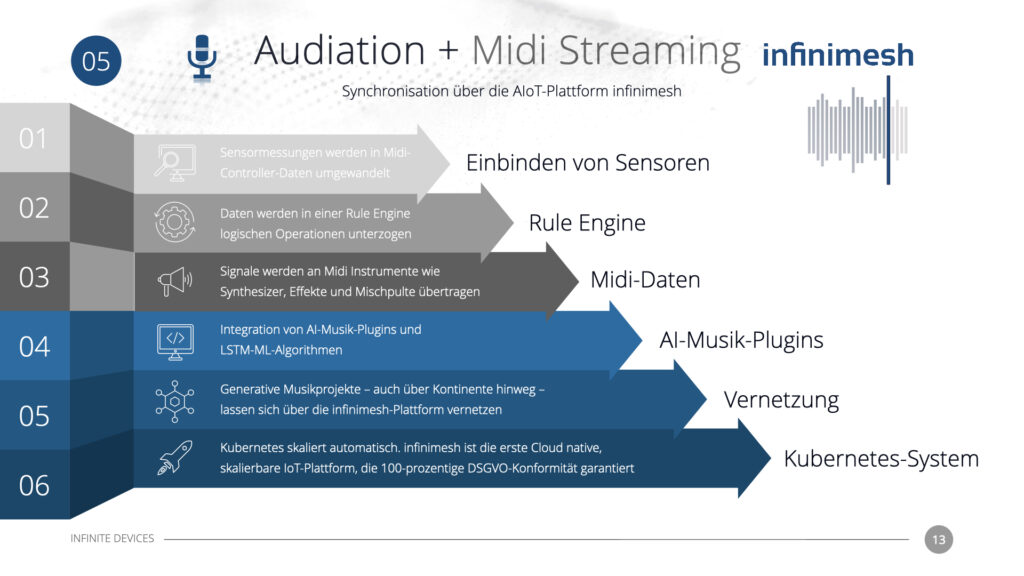 05

Audiation + Midi Streaming

infinimesh

Synchronisation über die AIoT-Plattform infinimesh

01

Sensormessungen werden in Midi-Controller-Daten umgewandelt

Einbinden von Sensoren

02

Daten werden in einer Rule Engine logischen Operationen unterzogen

Rule Engine

03

Signale werden an Midi Instrumente wie Synthesizer, Effekte und Mischpulte übertragen

Midi-Daten

04

Integration von AI-Musik-Plugins und LSTM-ML-Algorithmen

AI-Musik-Plugins

05

Generative Musikprojekte – auch über Kontinente hinweg – lassen sich über die infinimesh-Plattform vernetzen

Vernetzung

06

Kubernetes skaliert automatisch. infinimesh ist die erste Cloud native, skalierbare IoT-Plattform, die 100-prozentige DSGVO-Konformität garantiert

Kubernetes-System

INFINITE DEVICES

13